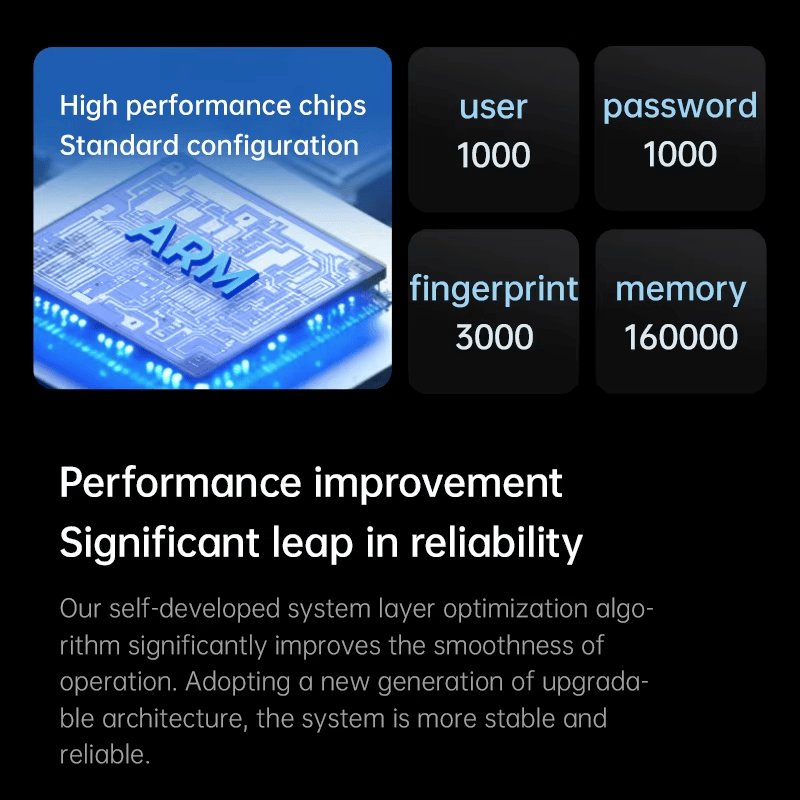 High performance chips
Standard configuration

ARM

user
1000

password
1000

fingerprint
3000

memory
160000

Performance improvement
Significant leap in reliability

Our self-developed system layer optimization algorithm significantly improves the smoothness of operation. Adopting a new generation of upgradable architecture, the system is more stable and reliable.